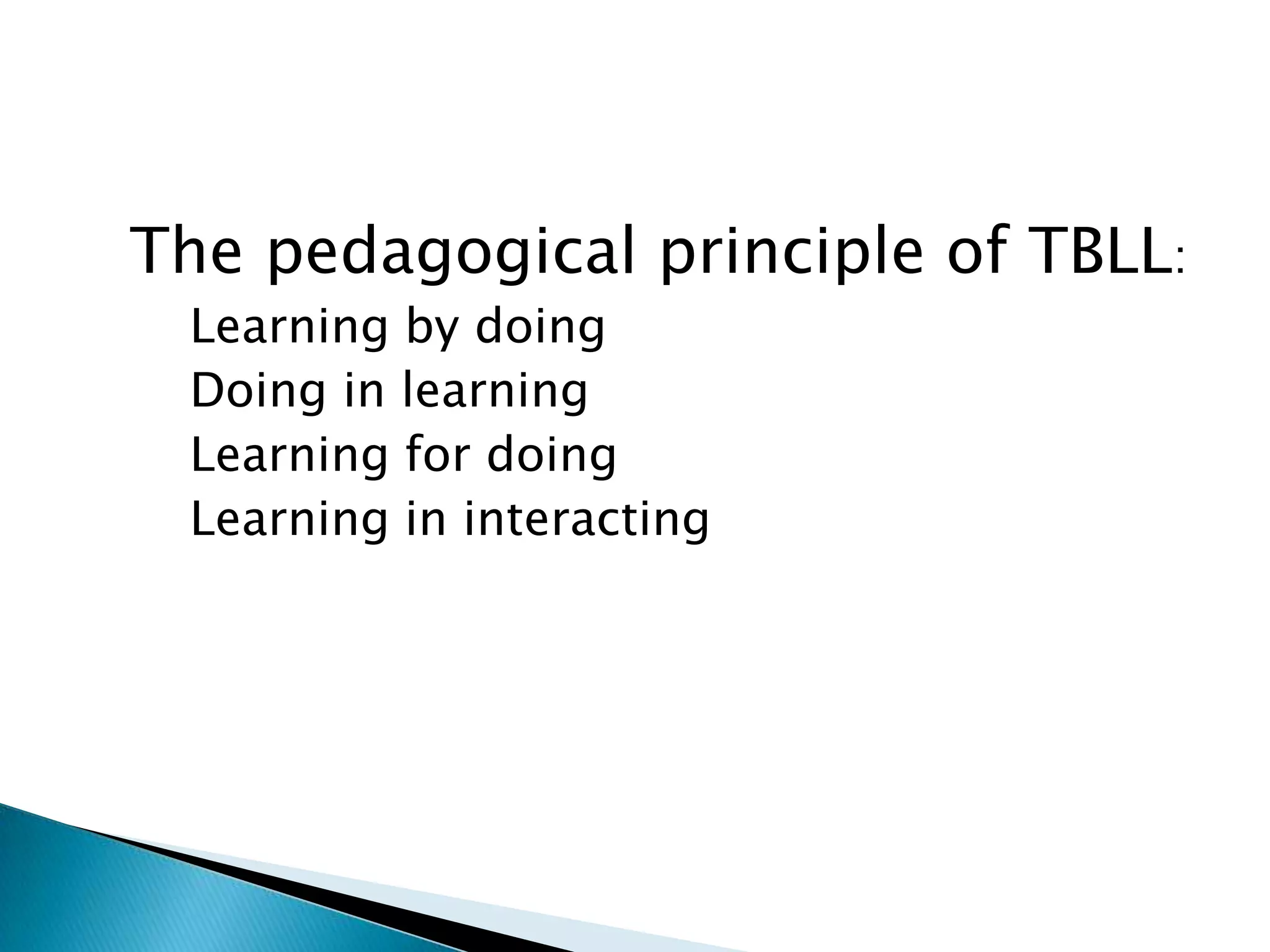 The pedagogical principle of TBLL:

Learning by doing
Doing in learning
Learning for doing
Learning in interacting